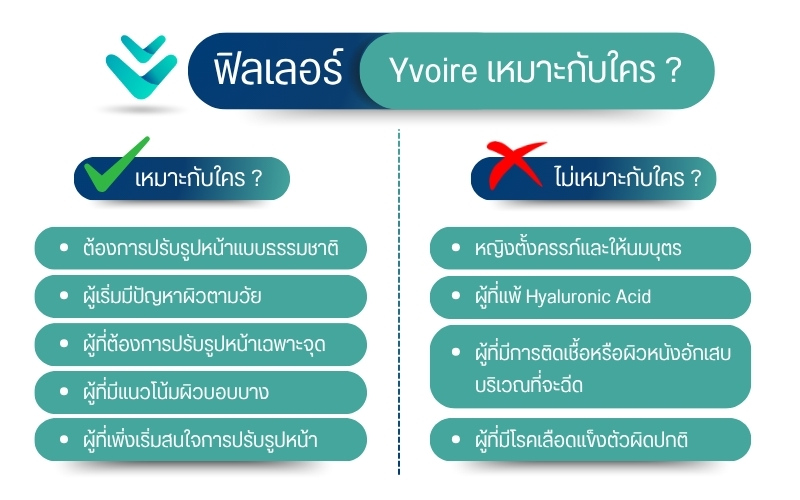 ฟิลเลอร์ Yvoire เหมาะกับใคร ?

เหมาะกับใคร ?

- ต้องการปรับรูปหน้าแบบธรรมชาติ
- ผู้เริ่มมีปัญหาผิวตามวัย
- ผู้ที่ต้องการปรับรูปหน้าเฉพาะจุด
- ผู้ที่มีแนวโน้มผิวบอบบาง
- ผู้ที่เพิ่งเริ่มสนใจการปรับรูปหน้า

ไม่เหมาะกับใคร ?

- หญิงตั้งครรภ์และให้นมบุตร
- ผู้ที่แพ้ Hyaluronic Acid
- ผู้ที่มีการติดเชื้อหรือผิวหนังอักเสบบริเวณที่จะฉีด
- ผู้ที่มีโรคเลือดแข็งตัวผิดปกติ